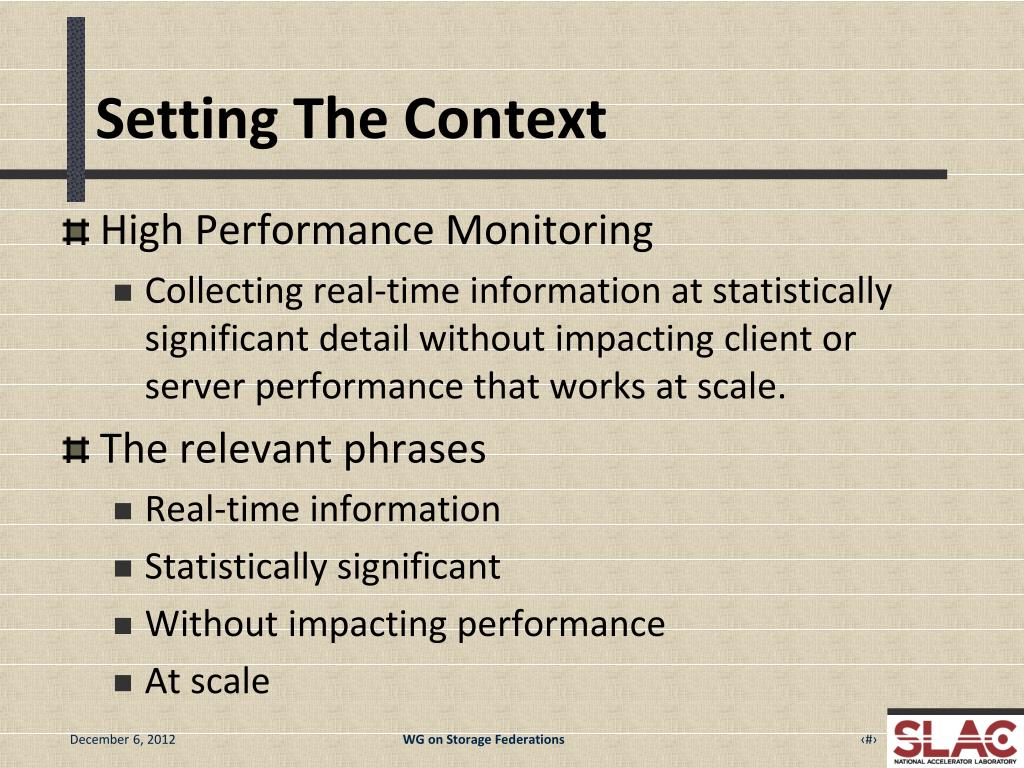 Setting The Context

High Performance Monitoring

Collecting real-time information at statistically significant detail without impacting client or server performance that works at scale.

The relevant phrases

Real-time information

Statistically significant

Without impacting performance

At scale

December 6, 2012

WG on Storage Federations

‹#›

SLAC
NATIONAL ACCELERATOR LABORATORY